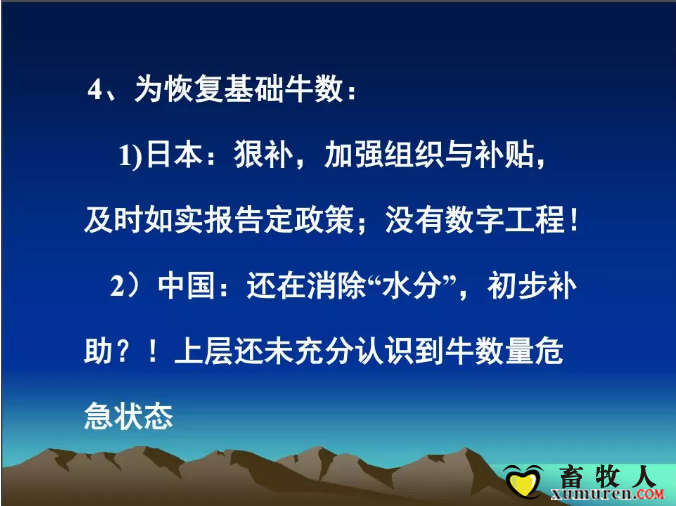 4、为恢复基础牛数：

1)日本：狠补，加强组织与补贴，及时如实报告定政策；没有数字工程！

2）中国：还在消除“水分”，初步补助？！上层还未充分认识到牛数量危急状态

畜牧人
xumuren.COM